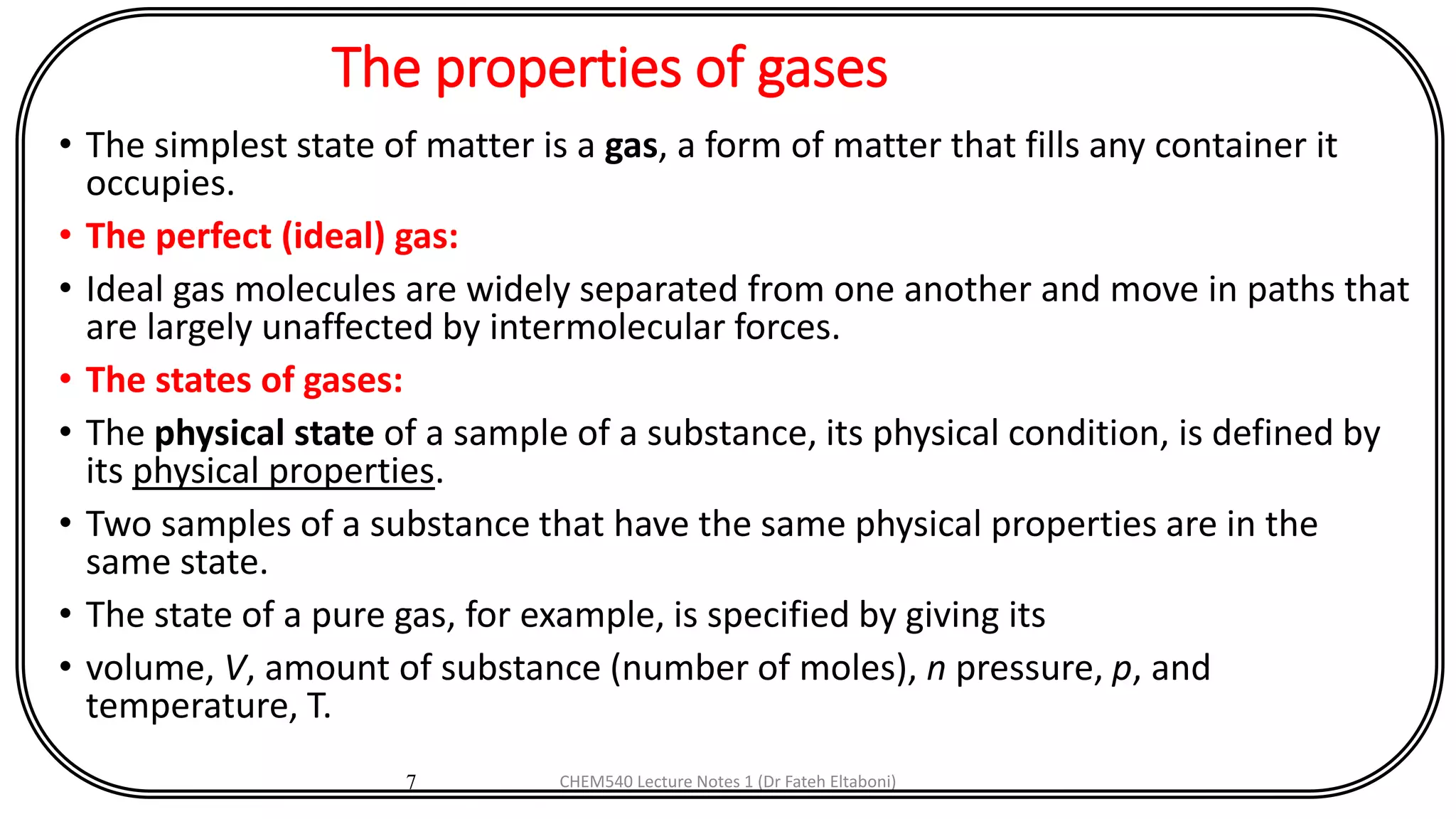 The properties of gases

• The simplest state of matter is a gas, a form of matter that fills any container it occupies.

• The perfect (ideal) gas:

• Ideal gas molecules are widely separated from one another and move in paths that are largely unaffected by intermolecular forces.

• The states of gases:

• The physical state of a sample of a substance, its physical condition, is defined by its physical properties.

• Two samples of a substance that have the same physical properties are in the same state.

• The state of a pure gas, for example, is specified by giving its

• volume, $V$, amount of substance (number of moles), $n$ pressure, $p$, and temperature, T.

7

CHEM540 Lecture Notes 1 (Dr Fateh Eltaboni)